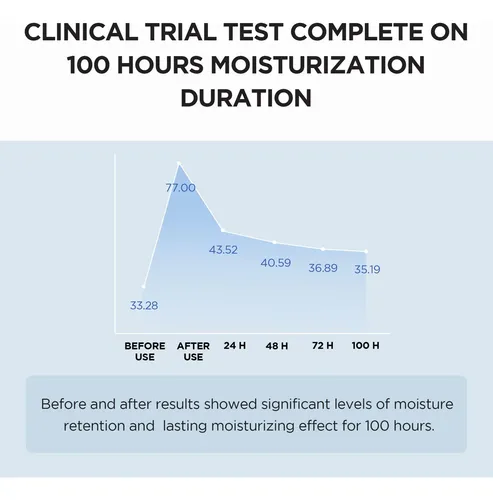 CLINICAL TRIAL TEST COMPLETE ON 100 HOURS MOISTURIZATION DURATION

77.00
43.52
40.59
36.89
35.19
33.28

BEFORE USE
AFTER USE
24 H
48 H
72 H
100 H

Before and after results showed significant levels of moisture retention and lasting moisturizing effect for 100 hours.